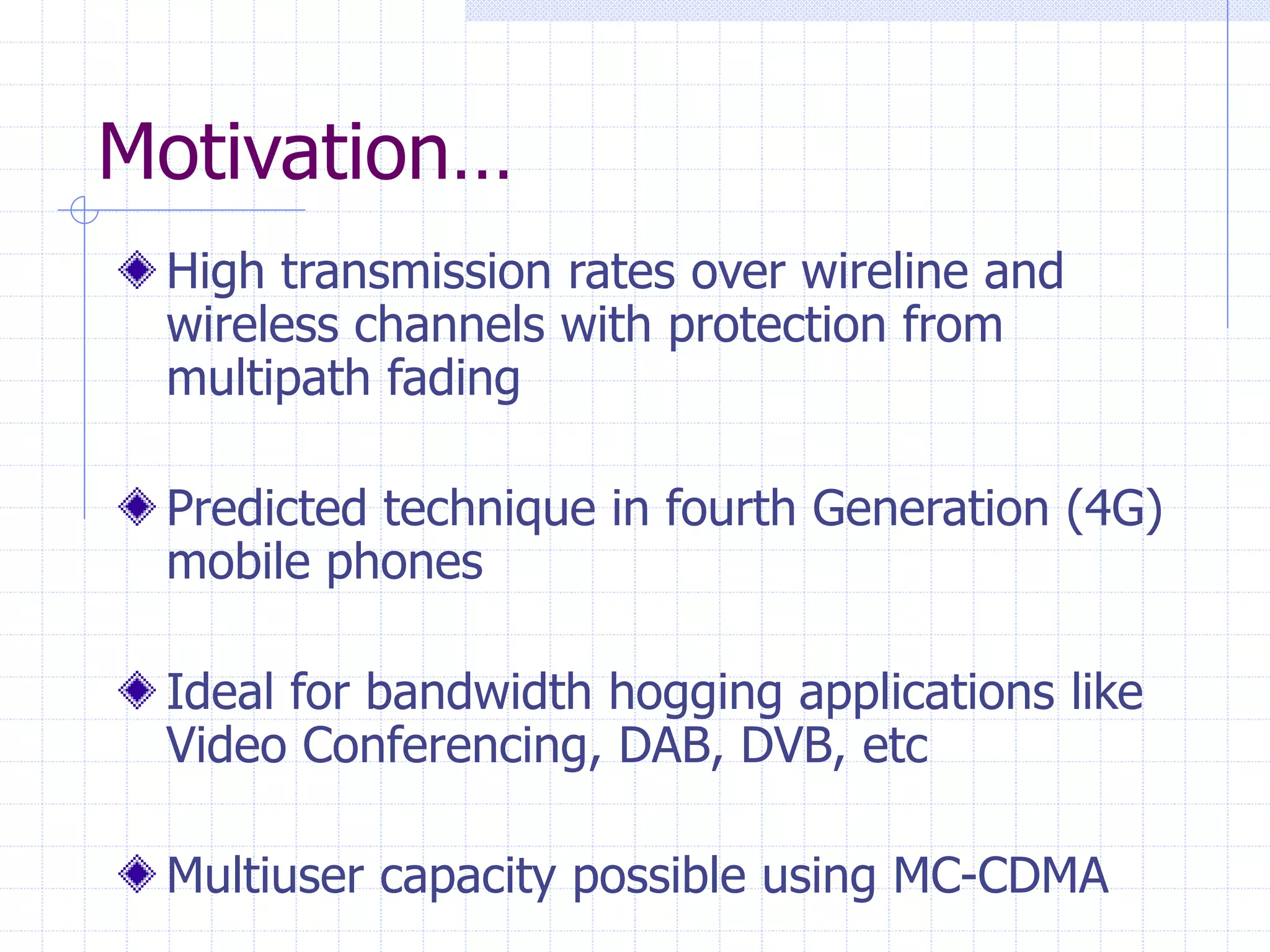 Motivation…

High transmission rates over wireline and wireless channels with protection from multipath fading

Predicted technique in fourth Generation (4G) mobile phones

Ideal for bandwidth hogging applications like Video Conferencing, DAB, DVB, etc

Multiuser capacity possible using MC-CDMA